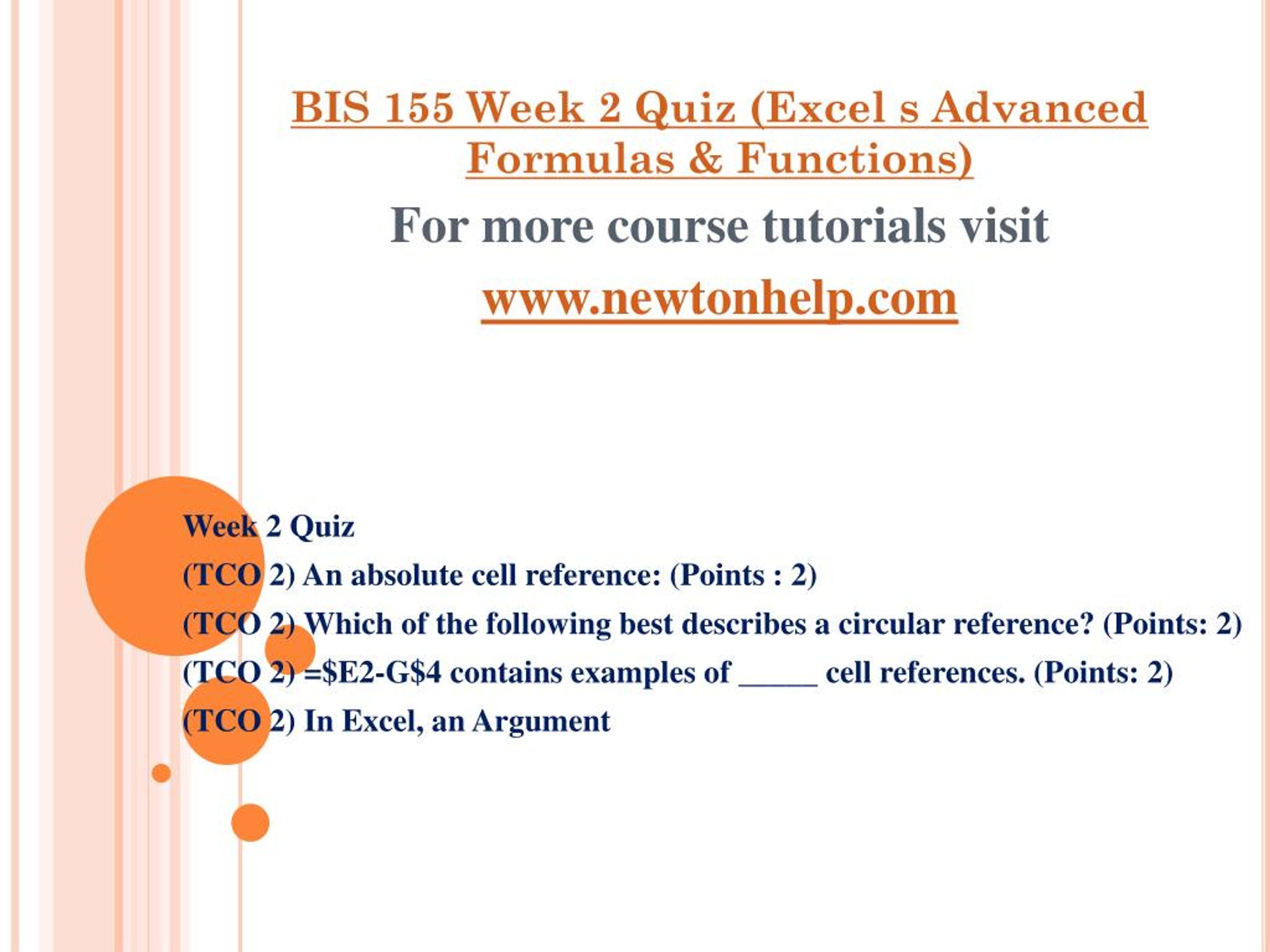 BIS 155 Week 2 Quiz (Excel s Advanced Formulas & Functions)

For more course tutorials visit

www.newtonhelp.com

Week 2 Quiz

(TCO 2) An absolute cell reference: (Points : 2)

(TCO 2) Which of the following best describes a circular reference? (Points: 2)

(TCO 2) =\$E2-G\$4 contains examples of _____ cell references. (Points: 2)

(TCO 2) In Excel, an Argument